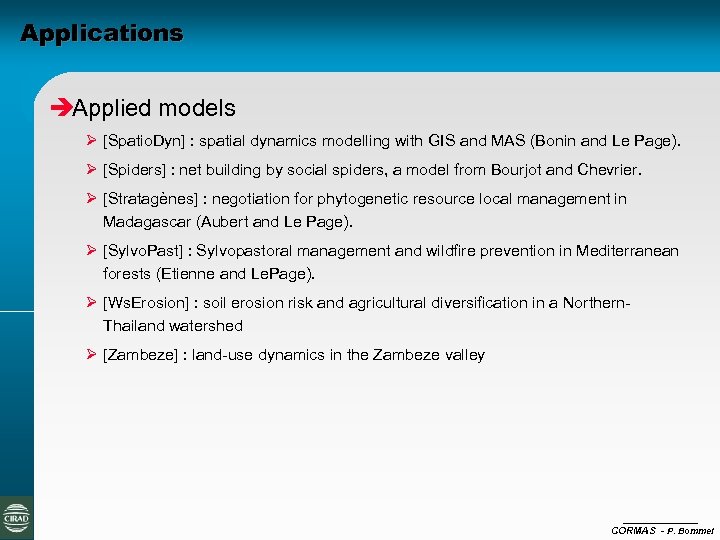 Applications

➔Applied models

➢ [SpatioDyn] : spatial dynamics modelling with GIS and MAS (Bonin and Le Page).

➢ [Spiders] : net building by social spiders, a model from Bourjot and Chevrier.

➢ [Stratagènes] : negotiation for phytogenetic resource local management in Madagascar (Aubert and Le Page).

➢ [SylvoPast] : Sylvopastoral management and wildfire prevention in Mediterranean forests (Etienne and LePage).

➢ [WsErosion] : soil erosion risk and agricultural diversification in a Northern-Thailand watershed

➢ [Zambeze] : land-use dynamics in the Zambeze valley

CIRAD

CORMAS - P. Bommel